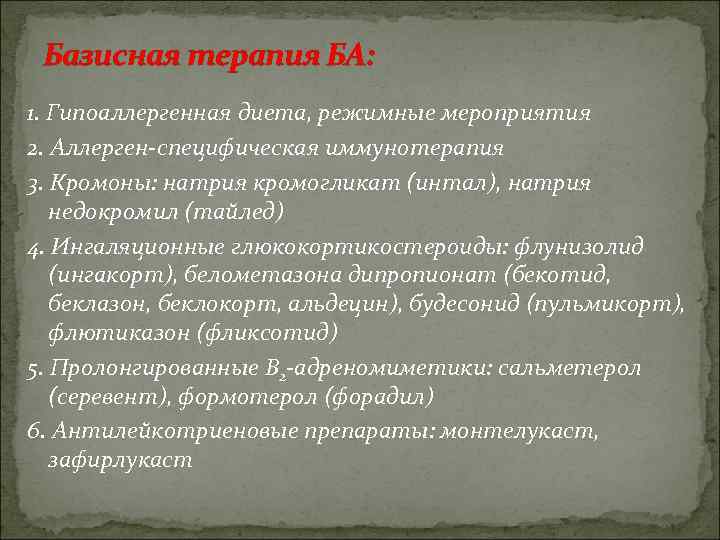 Базисная терапия БА:

1. Гипоаллергенная диета, режимные мероприятия

2. Аллерген-специфическая иммунотерапия

3. Кромоны: натрия кромогликат (интал), натрия недокромил (тайлед)

4. Ингаляционные глюкокортикостероиды: флунизолид (ингакорт), белометазона дипропионат (бекотид, беклазон, беклокорт, альдецин), будесонид (пульмикорт), флютиказон (фликсотид)

5. Пролонгированные $B_2$-адреномиметики: сальметерол (серевент), формотерол (форадил)

6. Антилейкотриеновые препараты: монтелукаст, зафирлукаст